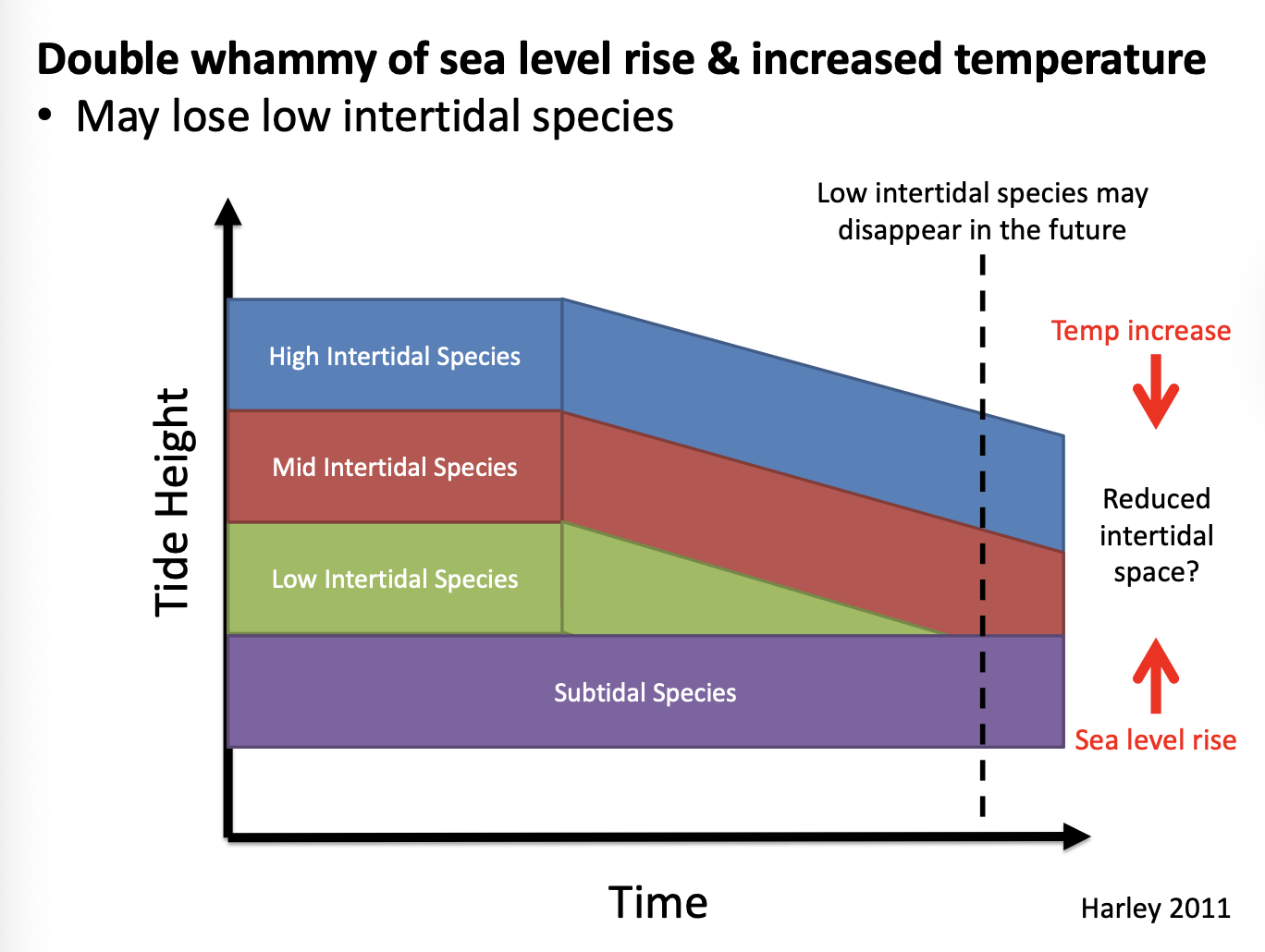 Double whammy of sea level rise & increased temperature

• May lose low intertidal species

Low intertidal species may disappear in the future

Tide Height

High Intertidal Species

Mid Intertidal Species

Low Intertidal Species

Subtidal Species

Temp increase

Reduced intertidal space?

Sea level rise

Time

Harley 2011